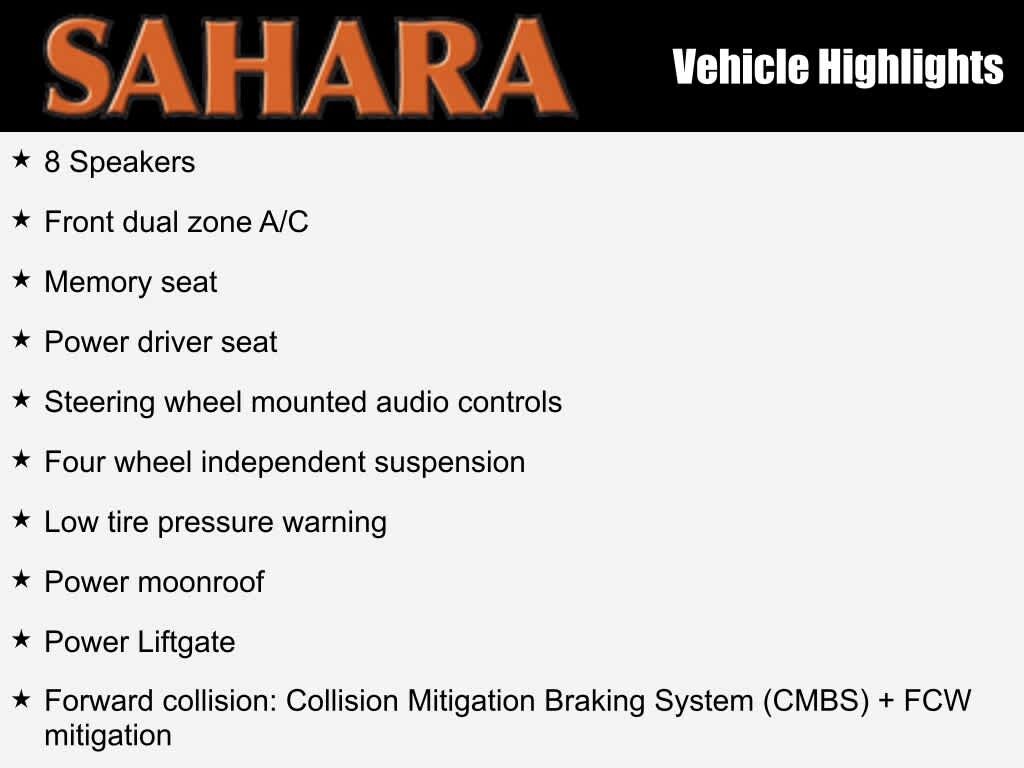 SAHARA

Vehicle Highlights

★ 8 Speakers

★ Front dual zone A/C

★ Memory seat

★ Power driver seat

★ Steering wheel mounted audio controls

★ Four wheel independent suspension

★ Low tire pressure warning

★ Power moonroof

★ Power Liftgate

★ Forward collision: Collision Mitigation Braking System (CMBS) + FCW mitigation